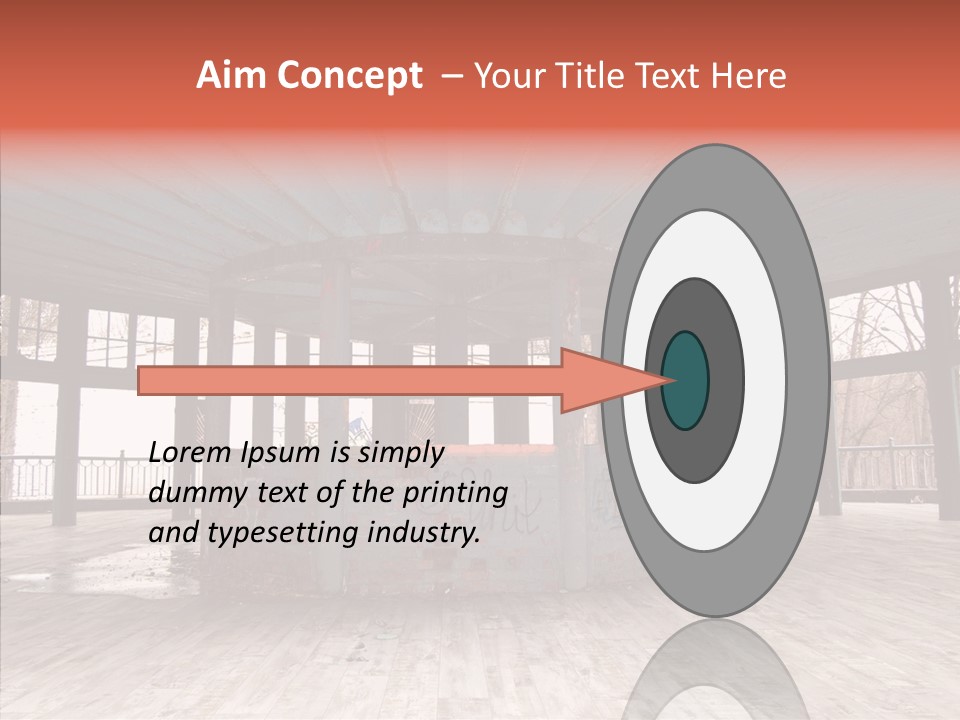 Aim Concept – Your Title Text Here

Lorem Ipsum is simply dummy text of the printing and typesetting industry.